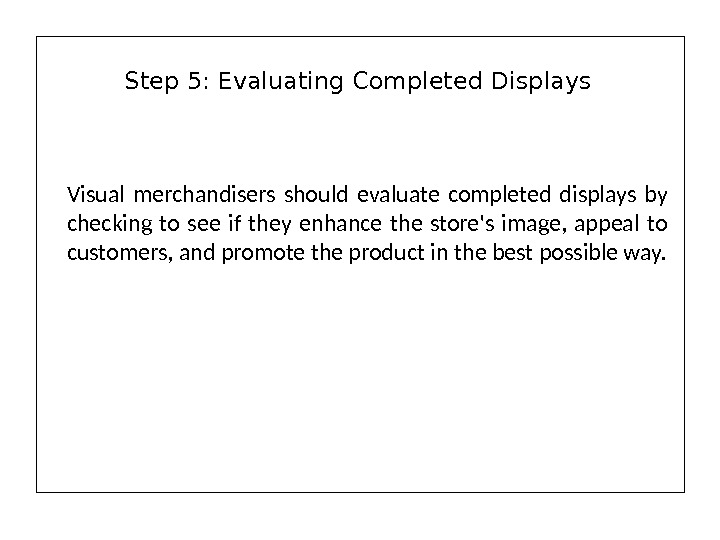 Step 5: Evaluating Completed Displays

Visual merchandisers should evaluate completed displays by checking to see if they enhance the store's image, appeal to customers, and promote the product in the best possible way.